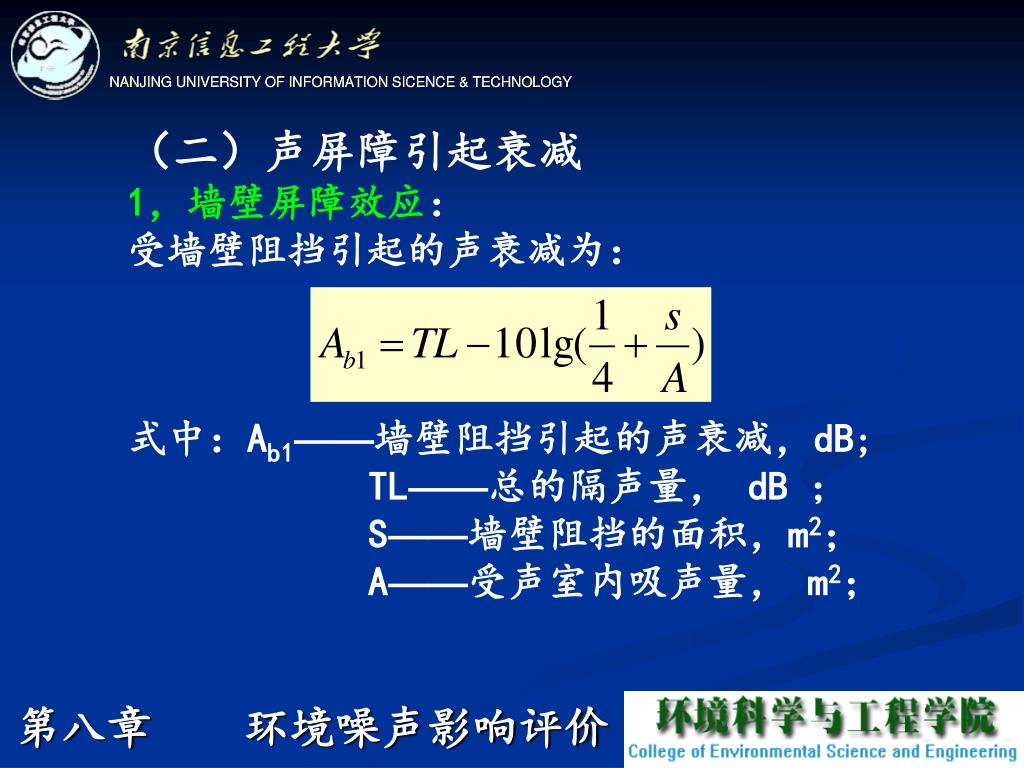 南京信息工程大学
NANJING UNIVERSITY OF INFORMATION SICENCE & TECHNOLOGY

（二）声屏障引起衰减

1，墙壁屏障效应：

受墙壁阻挡引起的声衰减为：

$A_{b1} = TL - 10\lg(\frac{1}{4} + \frac{s}{A})$

式中：$A_{b1}$——墙壁阻挡引起的声衰减，dB;
TL——总的隔声量， dB ;
S——墙壁阻挡的面积，$m^2$;
A——受声室内吸声量， $m^2$;

第八章 环境噪声影响评价

环境科学与工程学院
College of Environmental Science and Engineering